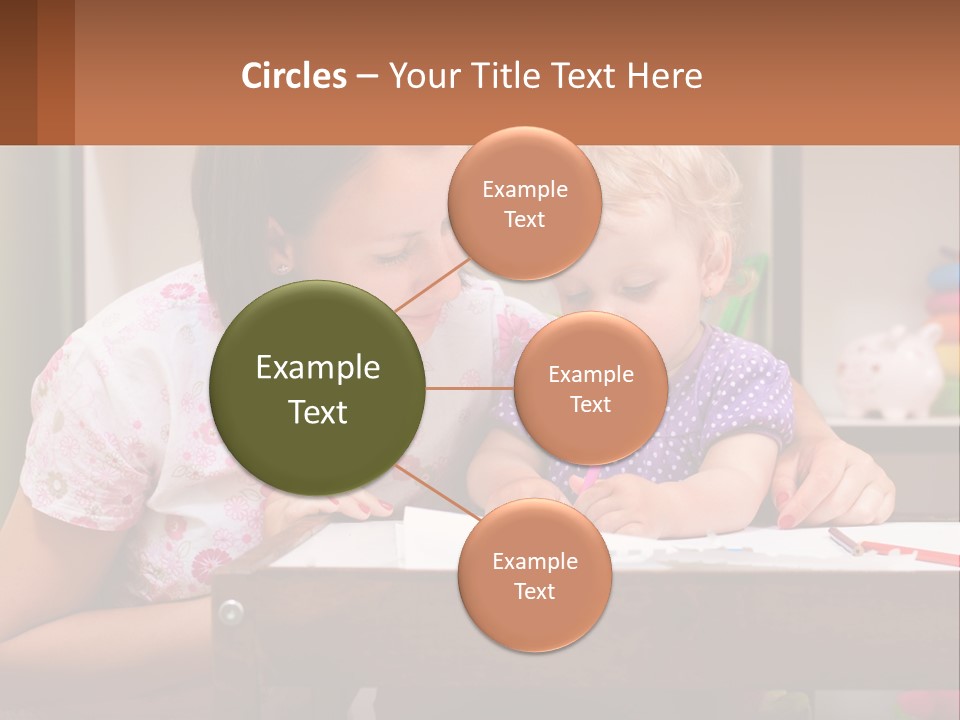 Circles – Your Title Text Here

Example Text

Example Text

Example Text

Example Text